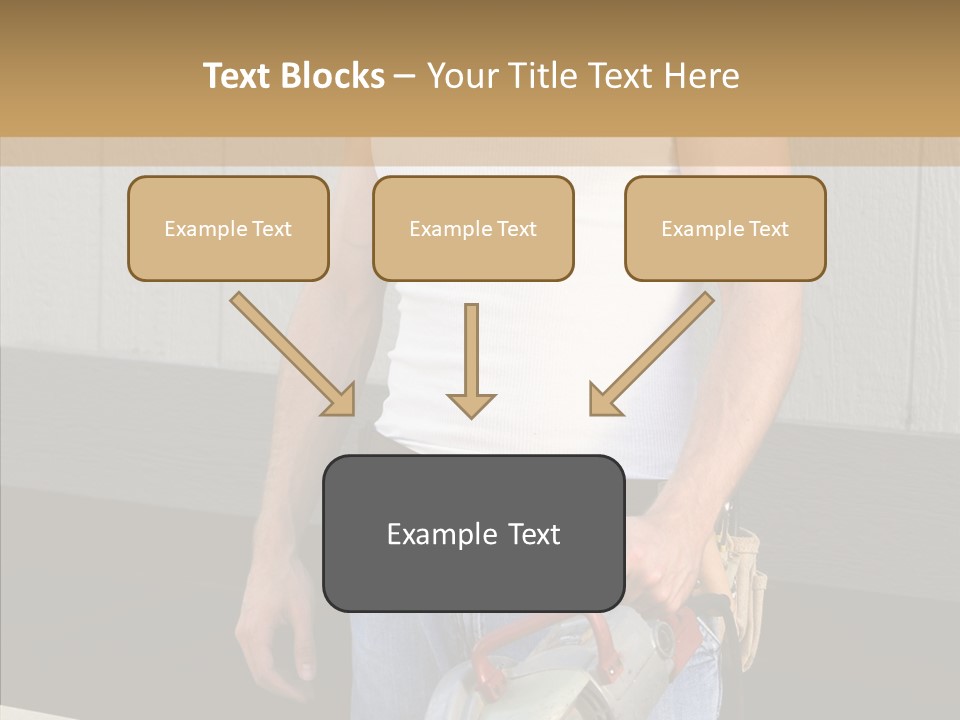 Text Blocks – Your Title Text Here

Example Text

Example Text

Example Text

Example Text